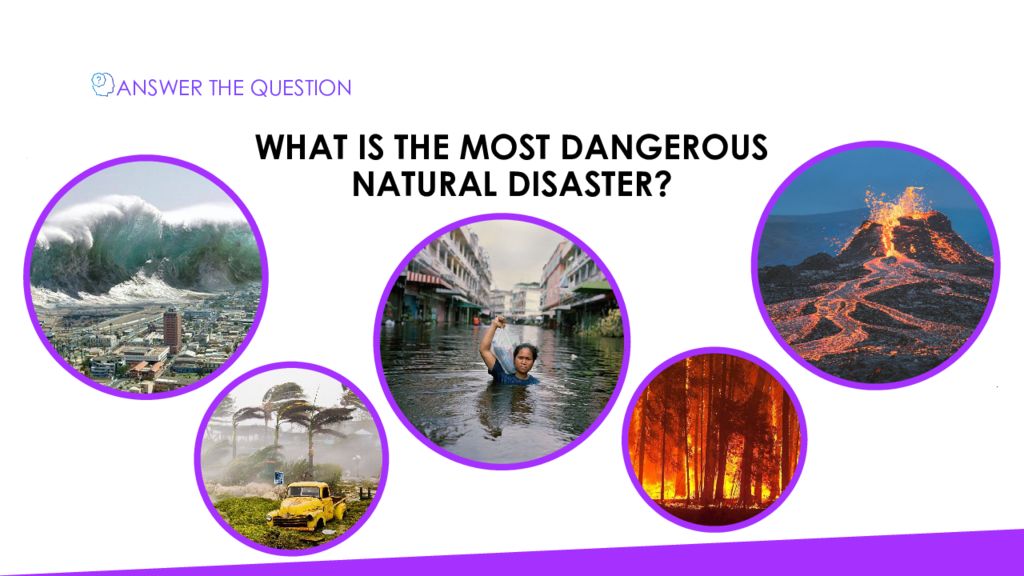 ANSWER THE QUESTION

WHAT IS THE MOST DANGEROUS NATURAL DISASTER?